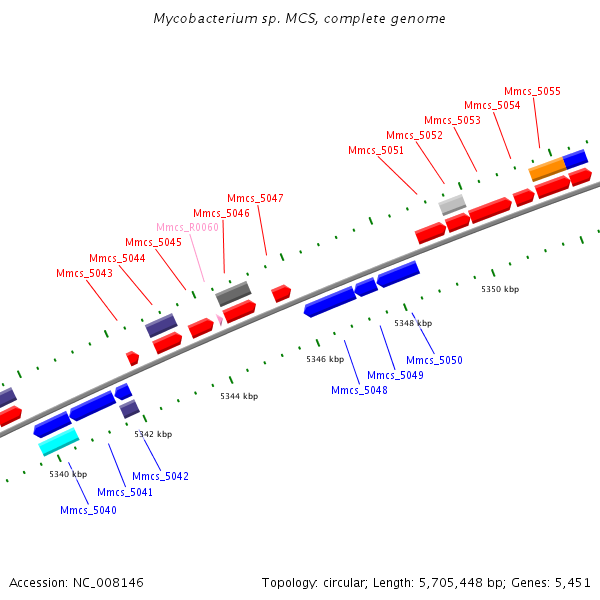 Mycobacterium sp. MCS, complete genome

Mmcs_5055
Mmcs_5054
Mmcs_5053
Mmcs_5052
Mmcs_5051
Mmcs_5047
Mmcs_5046
Mmcs_R0060
Mmcs_5045
Mmcs_5044
Mmcs_5043

5350 kbp
5348 kbp
5346 kbp
5344 kbp
5342 kbp
5340 kbp

Mmcs_5050
Mmcs_5049
Mmcs_5048
Mmcs_5042
Mmcs_5041
Mmcs_5040

Accession: NC_008146

Topology: circular; Length: 5,705,448 bp; Genes: 5,451